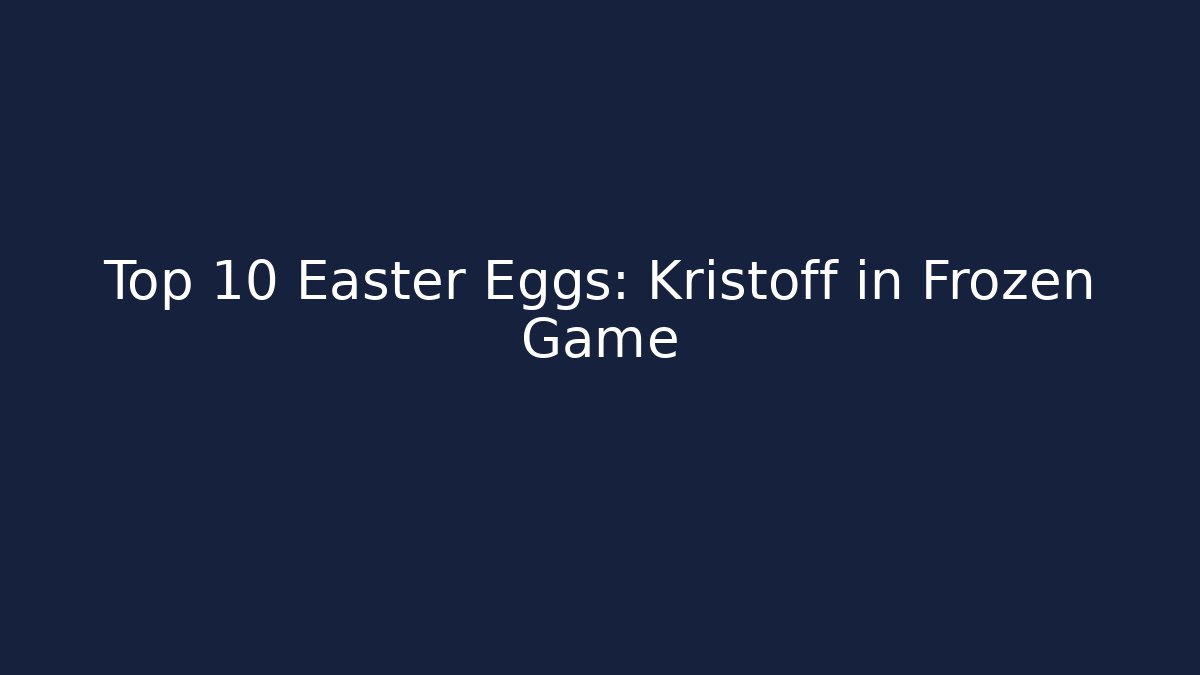 Top 10 Easter Eggs: Kristoff in Frozen Game